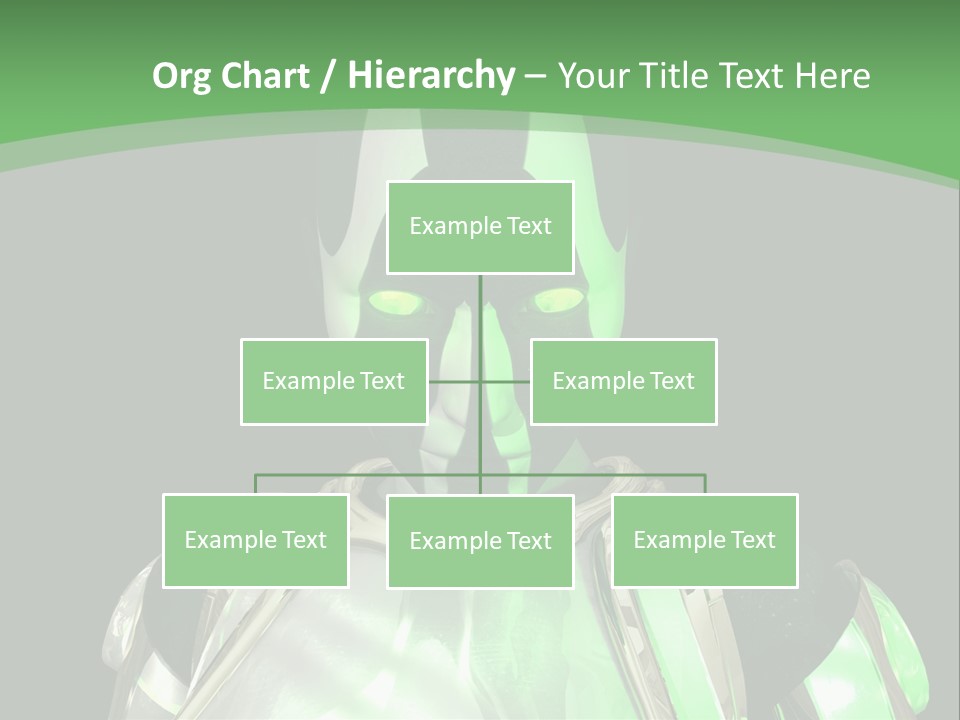 Org Chart / Hierarchy – Your Title Text Here

Example Text

Example Text

Example Text

Example Text

Example Text

Example Text